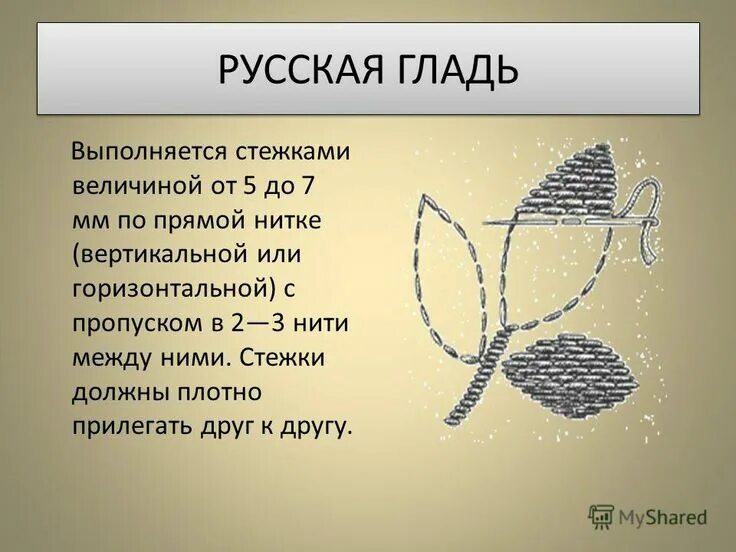 РУССКАЯ ГЛАДЬ

Выполняется стежками величиной от 5 до 7 мм по прямой нитке (вертикальной или горизонтальной) с пропуском в 2—3 нити между ними. Стежки должны плотно прилегать друг к другу.

MyShared